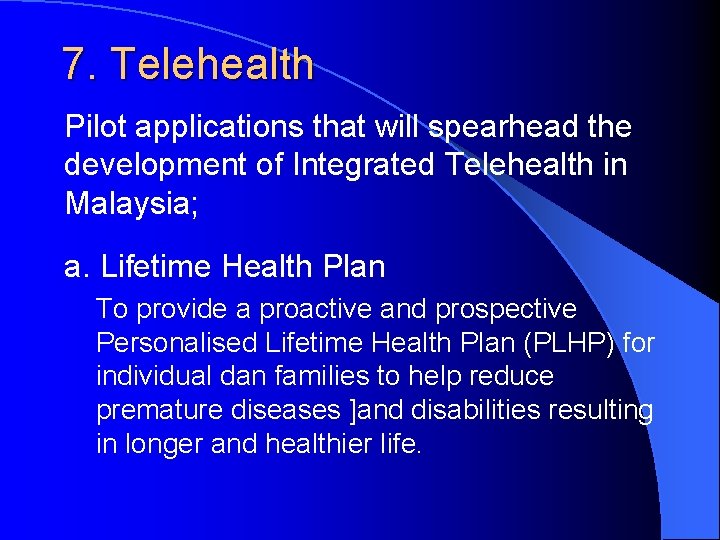 7. Telehealth

Pilot applications that will spearhead the development of Integrated Telehealth in Malaysia;

a. Lifetime Health Plan

To provide a proactive and prospective Personalised Lifetime Health Plan (PLHP) for individual dan families to help reduce premature diseases ]and disabilities resulting in longer and healthier life.